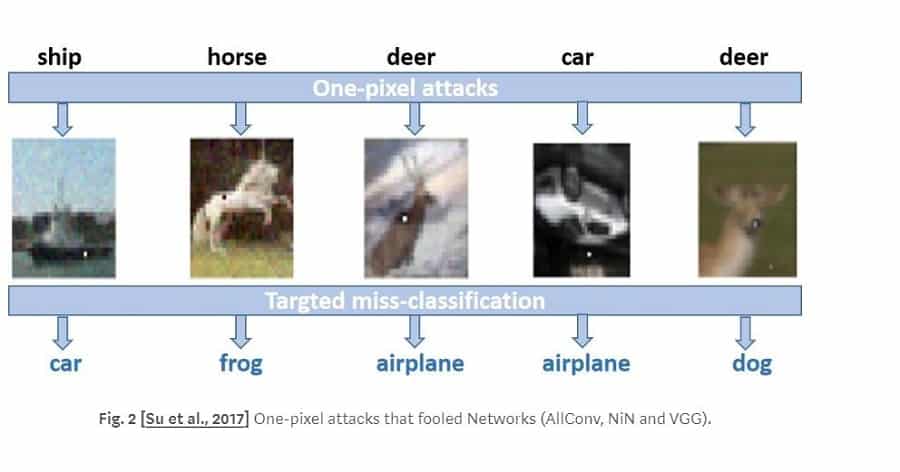 ship horse deer car deer

One-pixel attacks

Targted miss-classification

car frog airplane airplane dog

Fig. 2 [Su et al., 2017] One-pixel attacks that fooled Networks (AllConv, NiN and VGG).